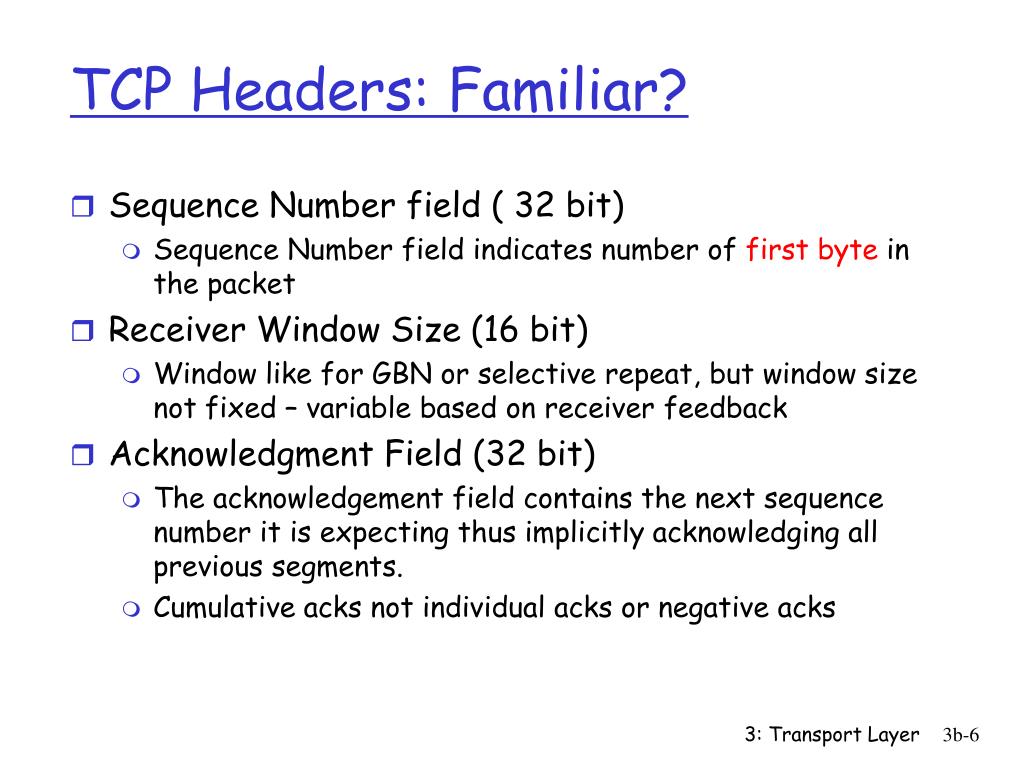 TCP Headers: Familiar?

Sequence Number field ( 32 bit)

Sequence Number field indicates number of first byte in the packet

Receiver Window Size (16 bit)

Window like for GBN or selective repeat, but window size not fixed – variable based on receiver feedback

Acknowledgment Field (32 bit)

The acknowledgement field contains the next sequence number it is expecting thus implicitly acknowledging all previous segments.

Cumulative acks not individual acks or negative acks

3: Transport Layer 3b-6